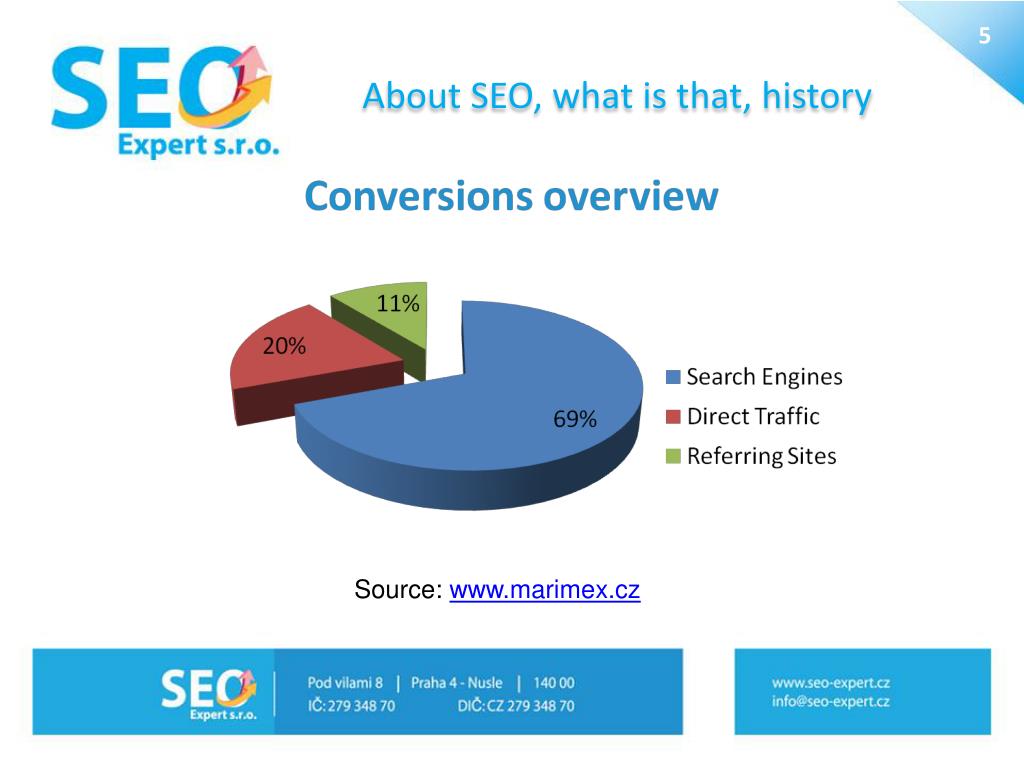 5

SEO Expert s.r.o.

About SEO, what is that, history

Conversions overview

11%

20%

69%

Search Engines
Direct Traffic
Referring Sites

Source: www.marimex.cz

SEO Expert s.r.o.

Pod vilami 8 | Praha 4 - Nusle | 140 00
IČ: 279 348 70 DIČ: CZ 279 348 70

www.seo-expert.cz
info@seo-expert.cz